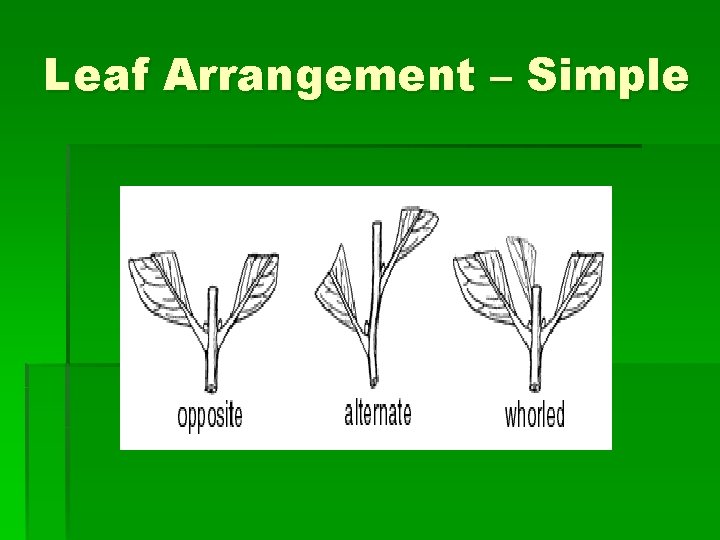 Leaf Arrangement – Simple

opposite

alternate

whorled